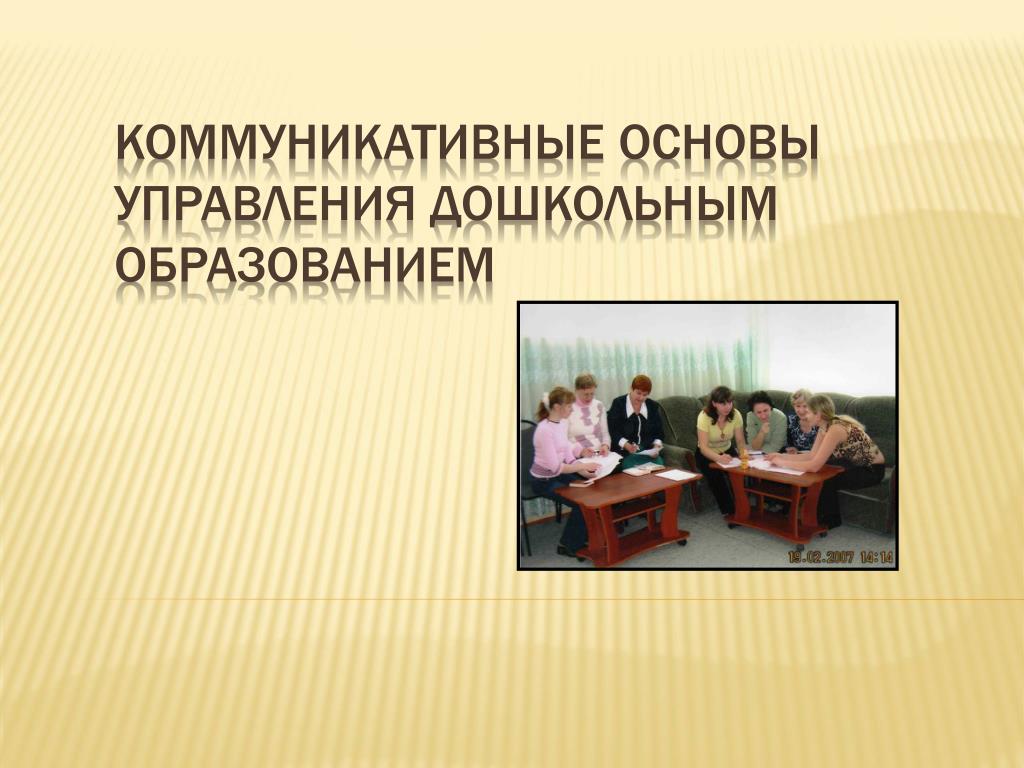 КОММУНИКАТИВНЫЕ ОСНОВЫ УПРАВЛЕНИЯ ДОШКОЛЬНЫМ ОБРАЗОВАНИЕМ

19.02.2007 14:14